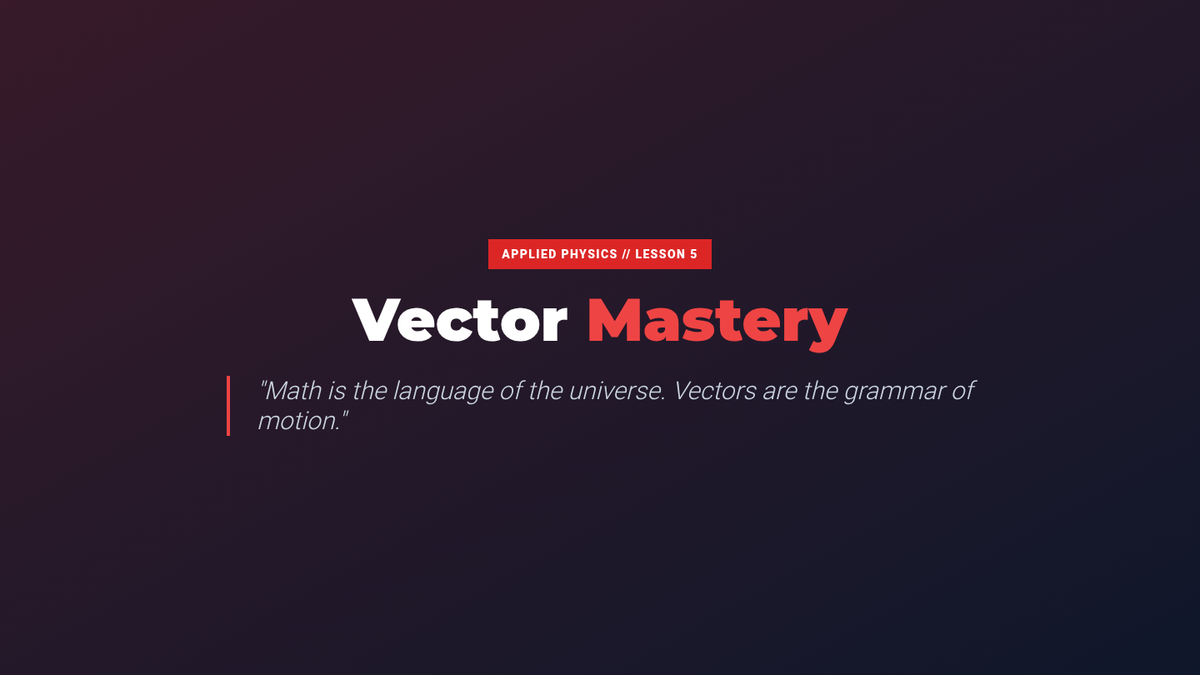 APPLIED PHYSICS // LESSON 5

Vector Mastery

"Math is the language of the universe. Vectors are the grammar of motion."